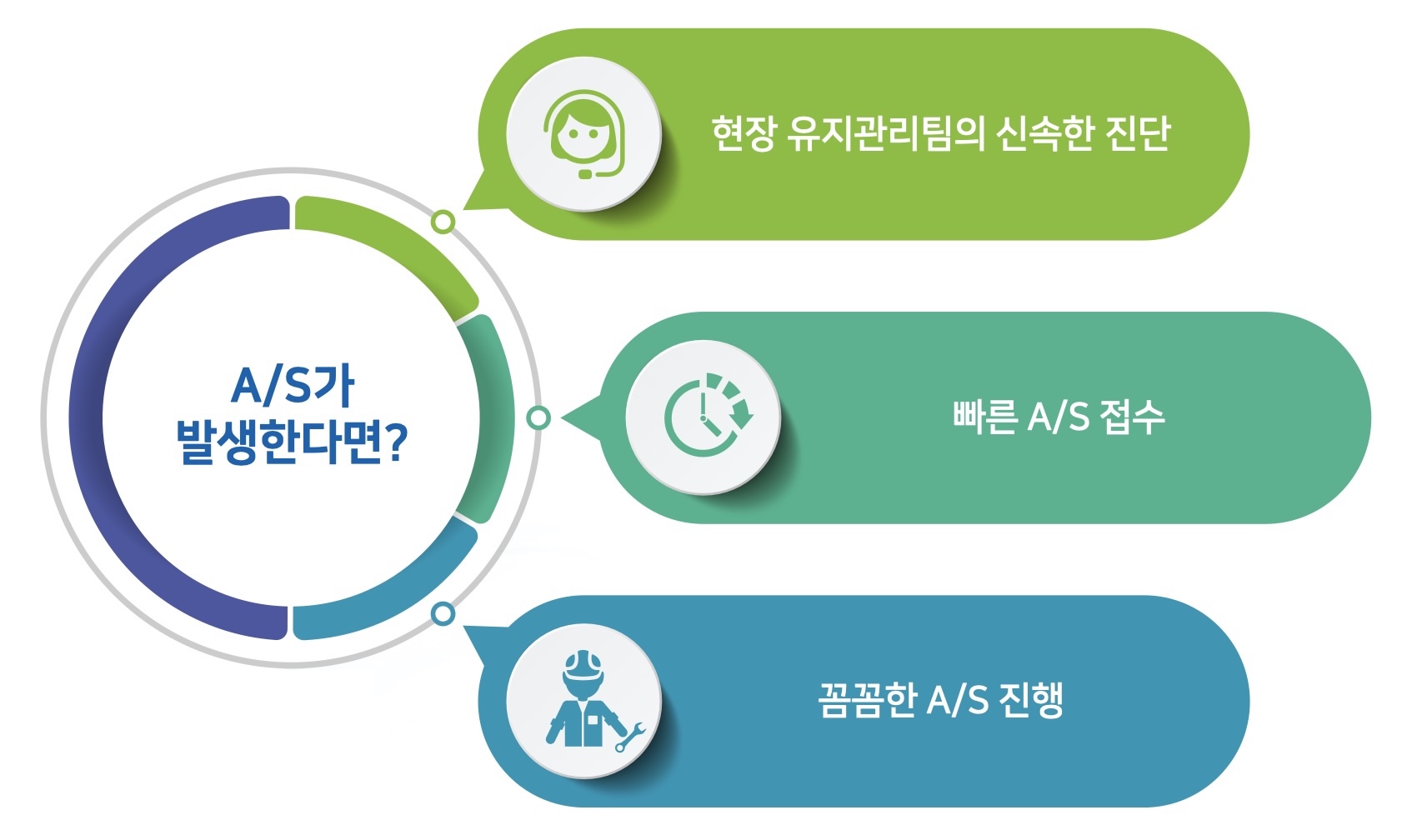 A/S가
발생한다면?

현장 유지관리팀의 신속한 진단

빠른 A/S 접수

꼼꼼한 A/S 진행